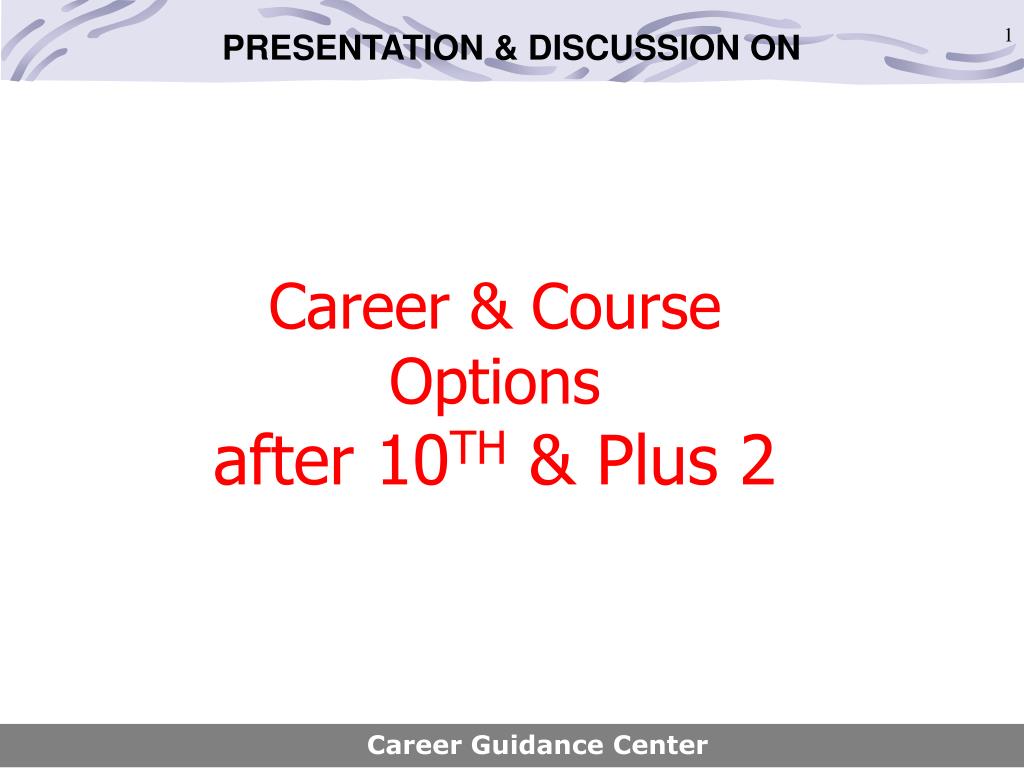 PRESENTATION & DISCUSSION ON

1

Career & Course Options after 10$^{TH}$ & Plus 2

Career Guidance Center